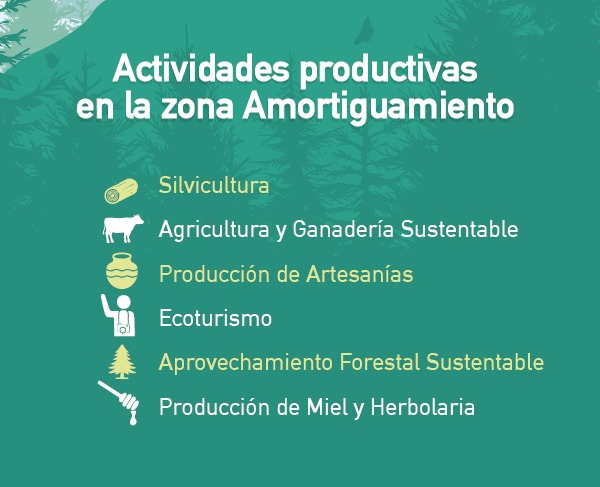 Actividades productivas en la zona Amortiguamiento

Silvicultura
Agricultura y Ganadería Sustentable
Producción de Artesanías
Ecoturismo
Aprovechamiento Forestal Sustentable
Producción de Miel y Herbolaria